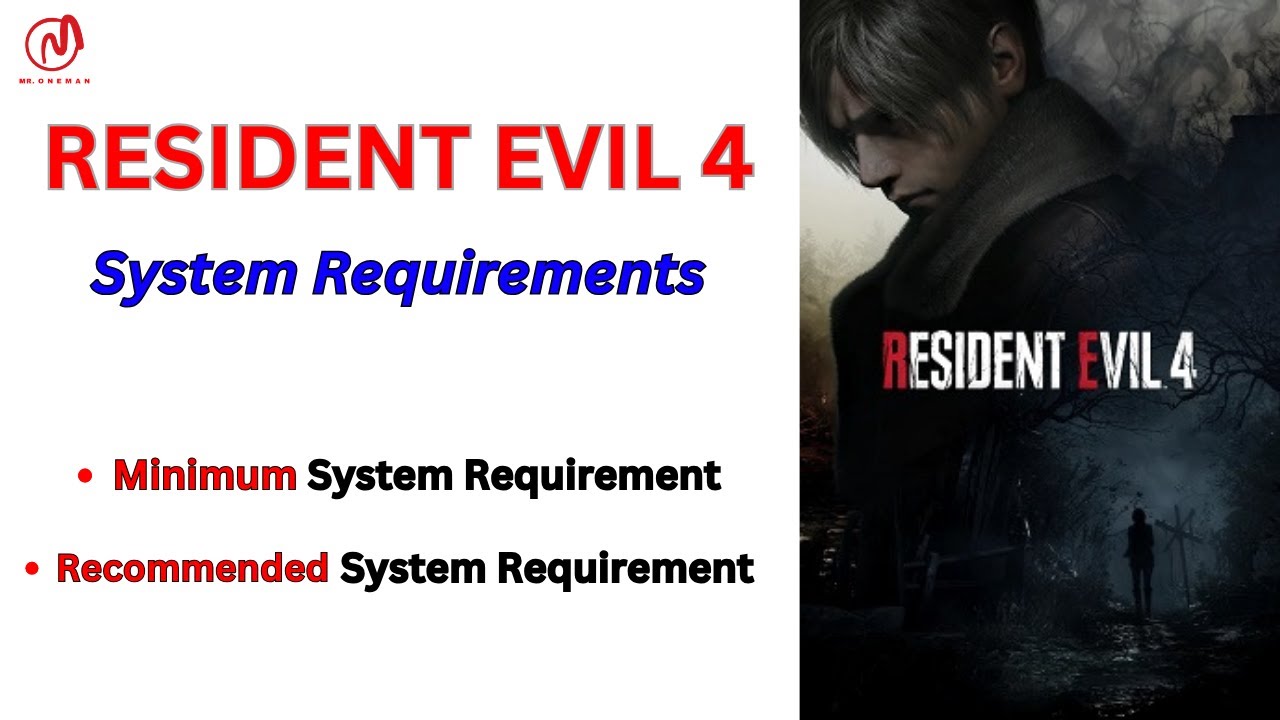 MR. ONEMAN

RESIDENT EVIL 4

System Requirements

• Minimum System Requirement

• Recommended System Requirement

RESIDENT EVIL 4